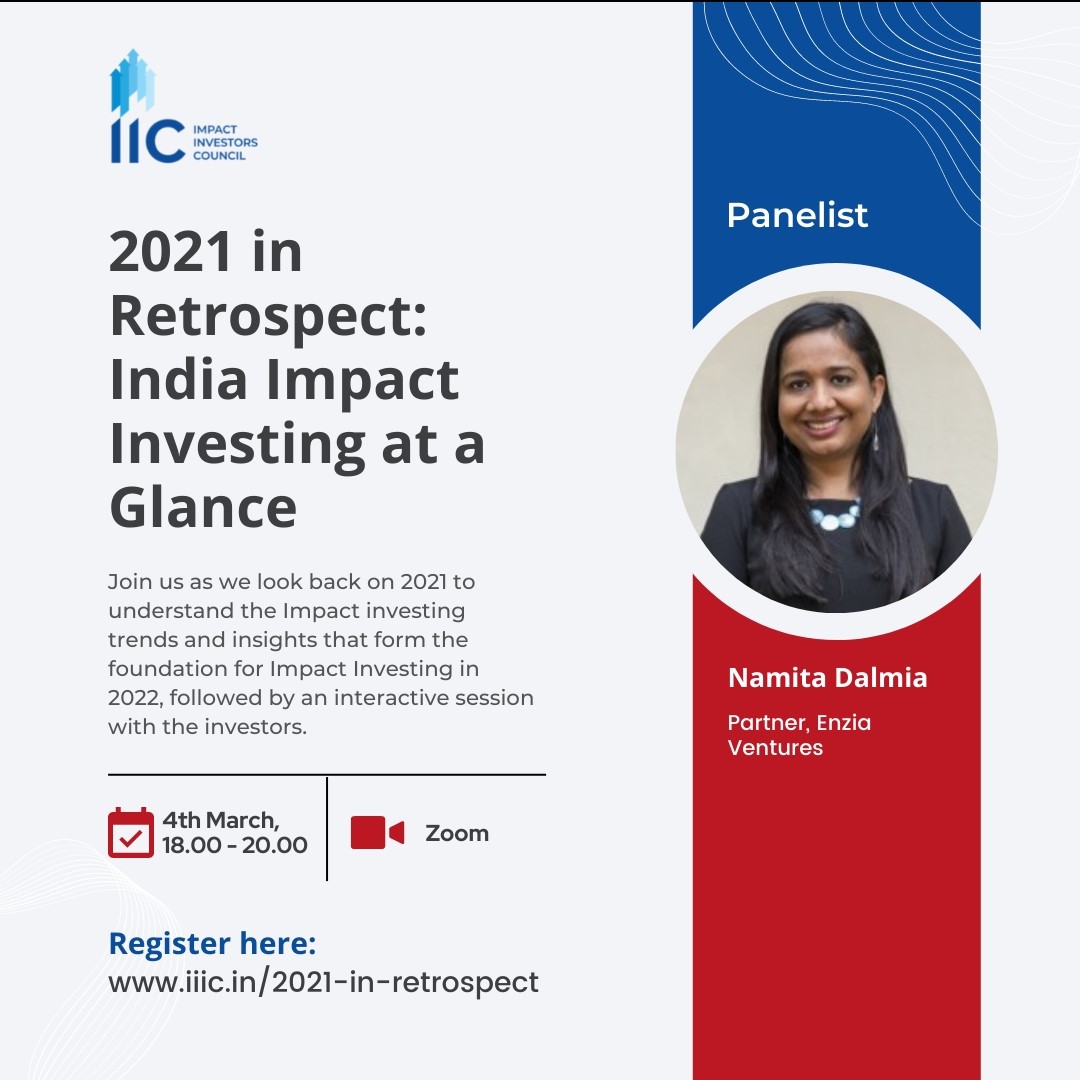 IIC IMPACT INVESTORS COUNCIL

2021 in Retrospect: India Impact Investing at a Glance

Join us as we look back on 2021 to understand the Impact investing trends and insights that form the foundation for Impact Investing in 2022, followed by an interactive session with the investors.

4th March, 18.00 - 20.00

Zoom

Register here:
www.iiic.in/2021-in-retrospect

Panelist

Namita Dalmia

Partner, Enzia Ventures